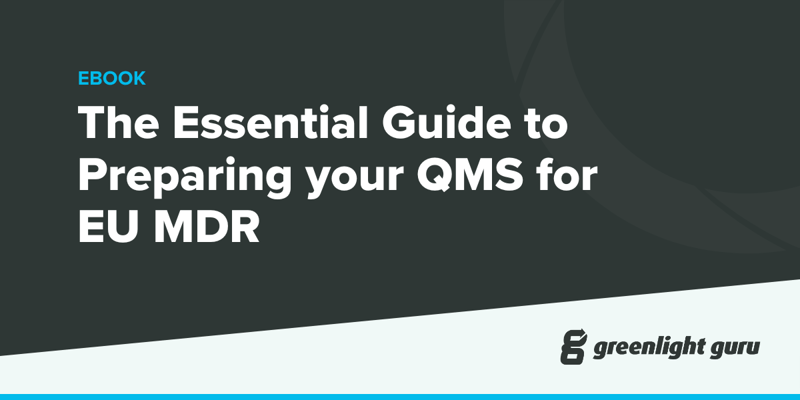 EBOOK

The Essential Guide to Preparing your QMS for EU MDR

greenlight guru